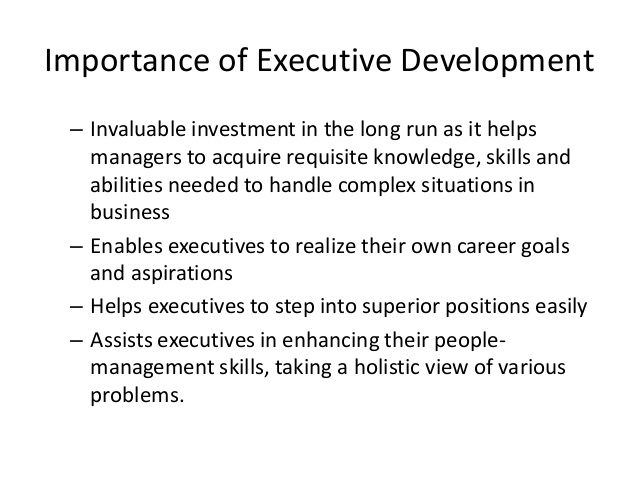 Importance of Executive Development

– Invaluable investment in the long run as it helps managers to acquire requisite knowledge, skills and abilities needed to handle complex situations in business

– Enables executives to realize their own career goals and aspirations

– Helps executives to step into superior positions easily

– Assists executives in enhancing their people-management skills, taking a holistic view of various problems.